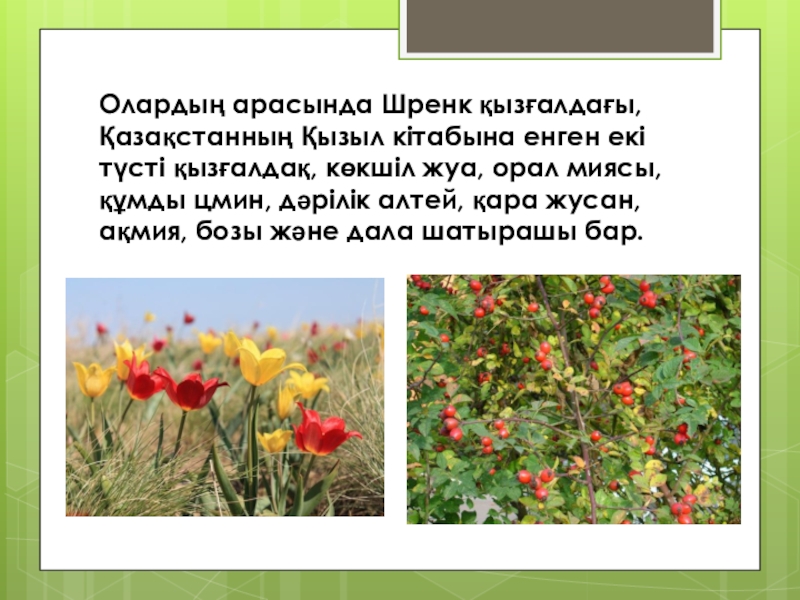 Олардың арасында Шренк қызғалдағы, Қазақстанның Қызыл кітабына енген екі түсті қызғалдақ, көкшіл жуа, орал миясы, құмды цмин, дәрілік алтей, қара жусан, ақмия, бозы және дала шатырашы бар.